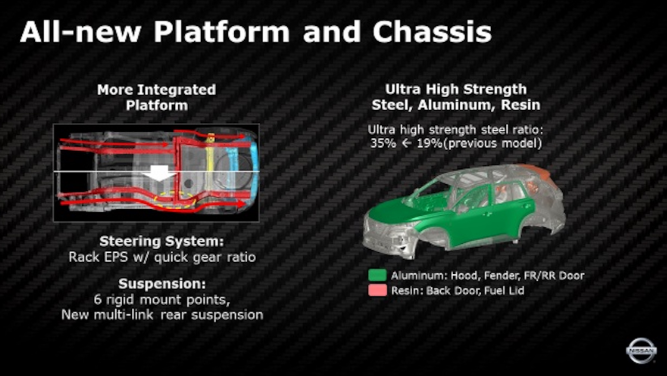 All-new Platform and Chassis

More Integrated Platform

Steering System:
Rack EPS w/ quick gear ratio

Suspension:
6 rigid mount points,
New multi-link rear suspension

Ultra High Strength Steel, Aluminum, Resin

Ultra high strength steel ratio:
35% ← 19%(previous model)

Aluminum: Hood, Fender, FR/RR Door

Resin: Back Door, Fuel Lid

NISSAN